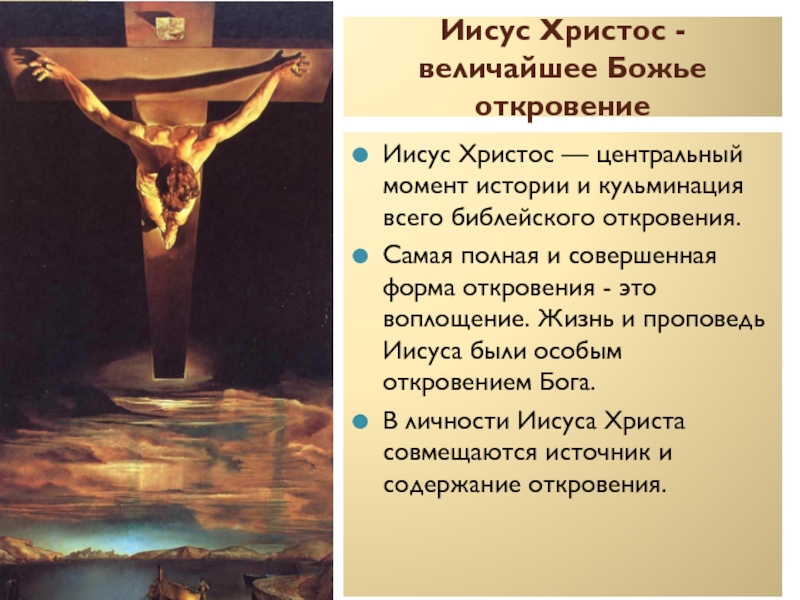 Иисус Христос - величайшее Божье откровение

Иисус Христос — центральный момент истории и кульминация всего библейского откровения.

Самая полная и совершенная форма откровения - это воплощение. Жизнь и проповедь Иисуса были особым откровением Бога.

В личности Иисуса Христа совмещаются источник и содержание откровения.